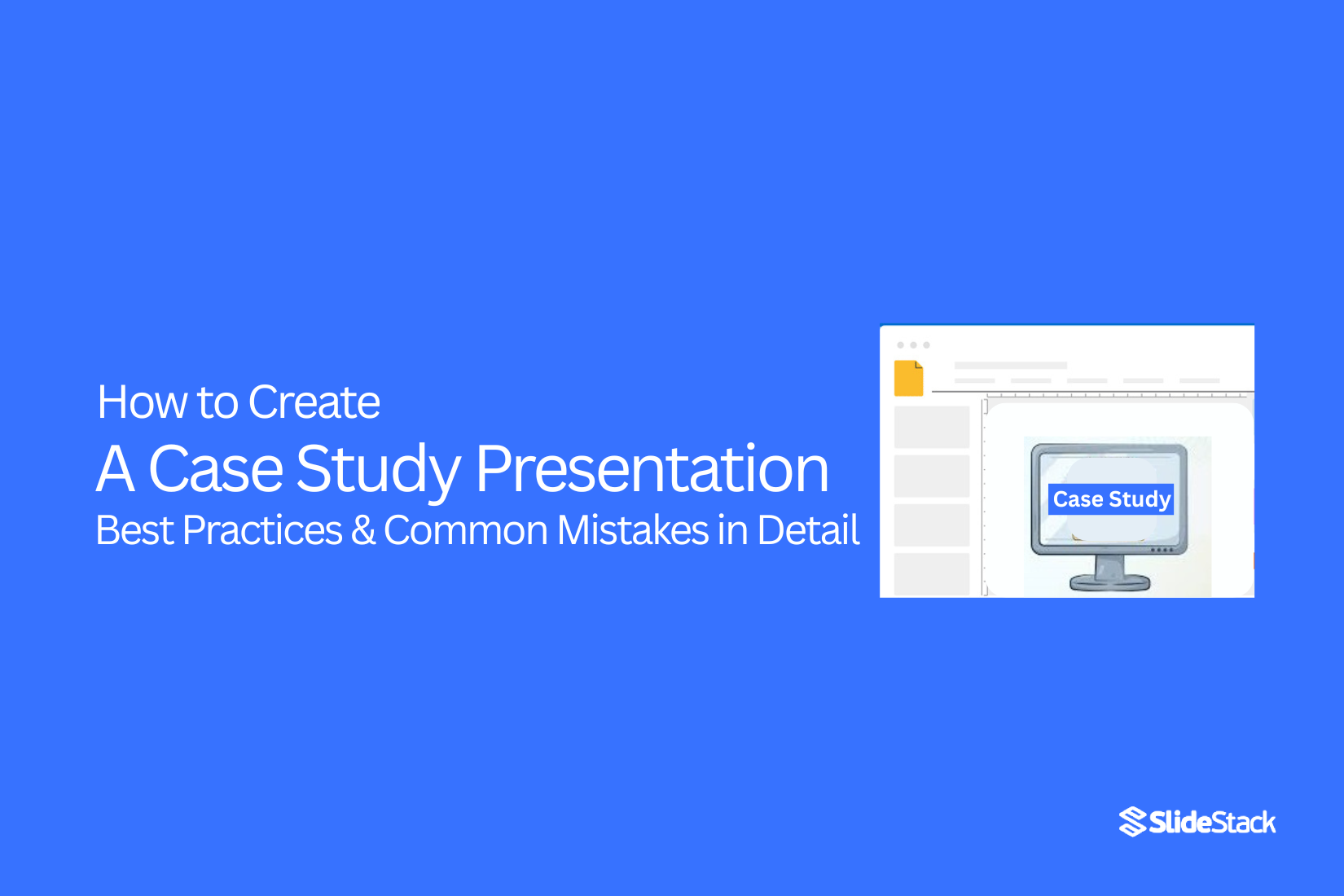 How to Create
A Case Study Presentation
Best Practices & Common Mistakes in Detail

Case Study

SlideStack